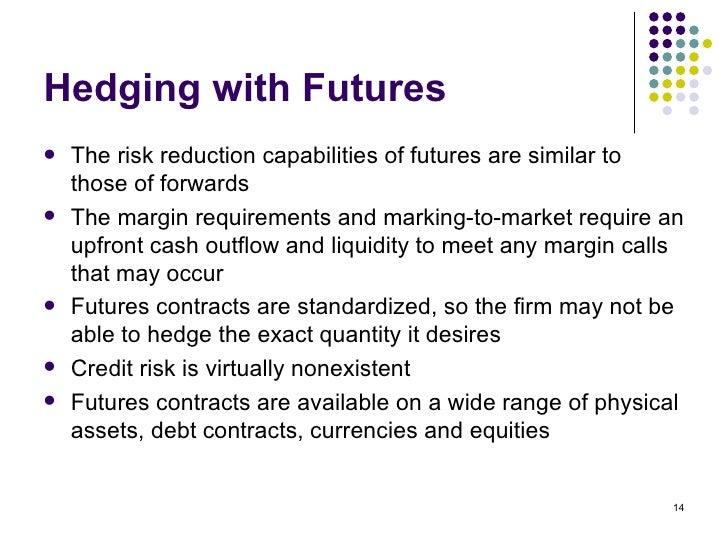 Hedging with Futures

- The risk reduction capabilities of futures are similar to those of forwards
- The margin requirements and marking-to-market require an upfront cash outflow and liquidity to meet any margin calls that may occur
- Futures contracts are standardized, so the firm may not be able to hedge the exact quantity it desires
- Credit risk is virtually nonexistent
- Futures contracts are available on a wide range of physical assets, debt contracts, currencies and equities

14